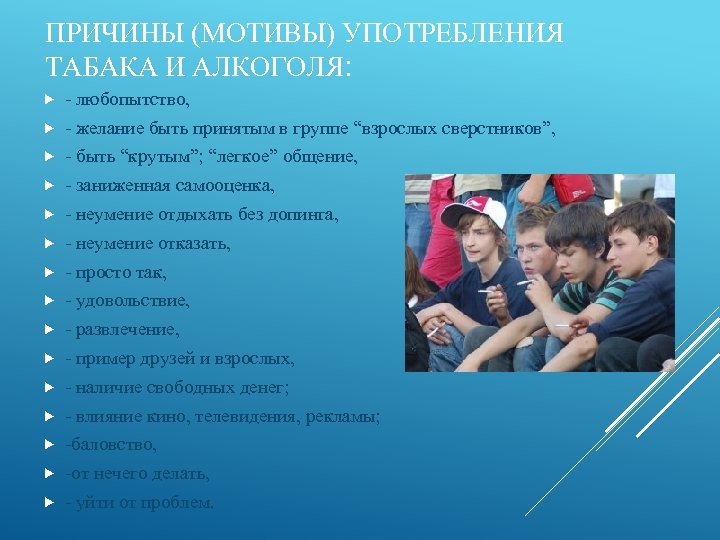 ПРИЧИНЫ (МОТИВЫ) УПОТРЕБЛЕНИЯ ТАБАКА И АЛКОГОЛЯ:

- любопытство,
- желание быть принятым в группе “взрослых сверстников”,
- быть “крутым”; “легкое” общение,
- заниженная самооценка,
- неумение отдыхать без допинга,
- неумение отказать,
- просто так,
- удовольствие,
- развлечение,
- пример друзей и взрослых,
- наличие свободных денег;
- влияние кино, телевидения, рекламы;
-баловство,
-от нечего делать,
- уйти от проблем.